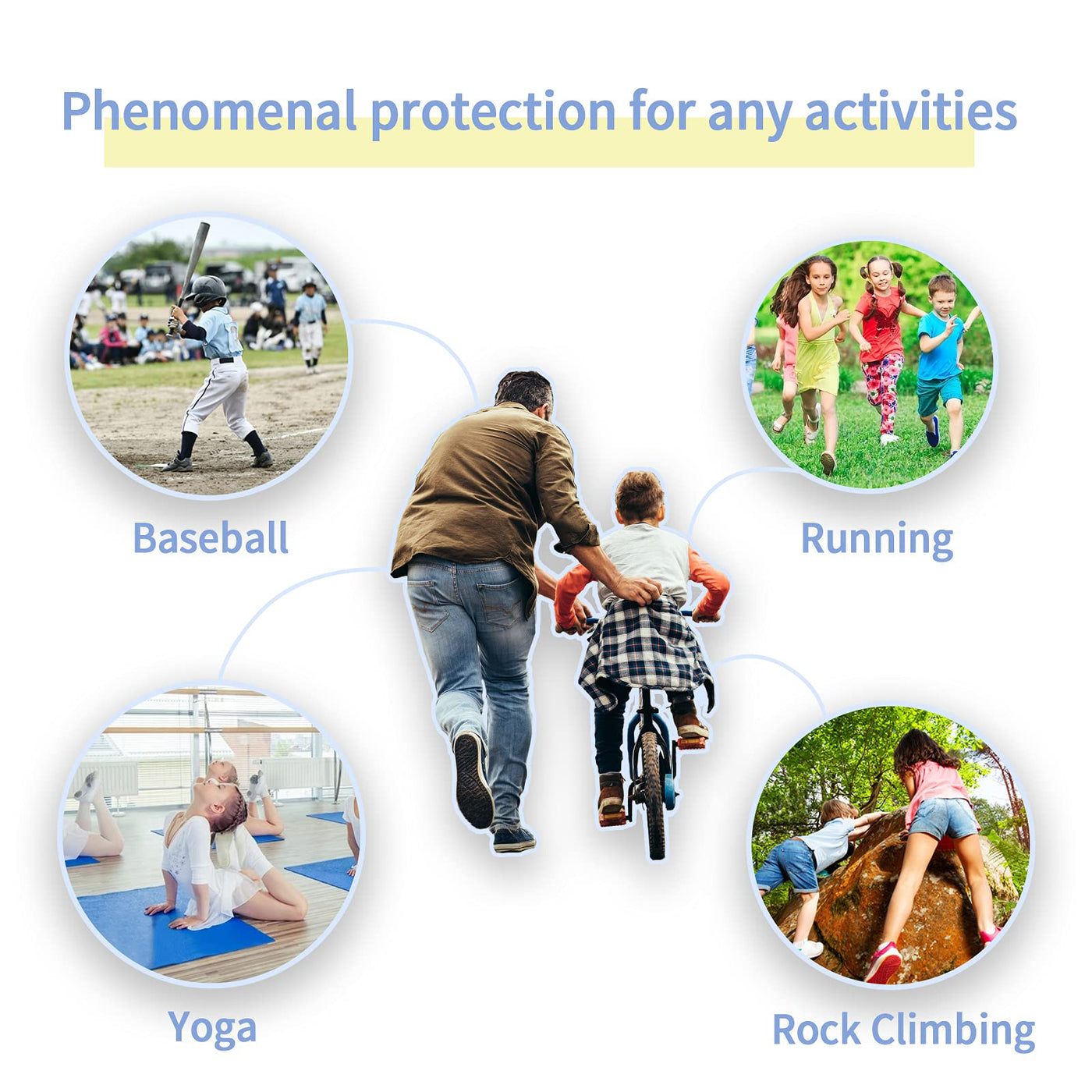 Phenomenal protection for any activities

Baseball

Running

Yoga

Rock Climbing